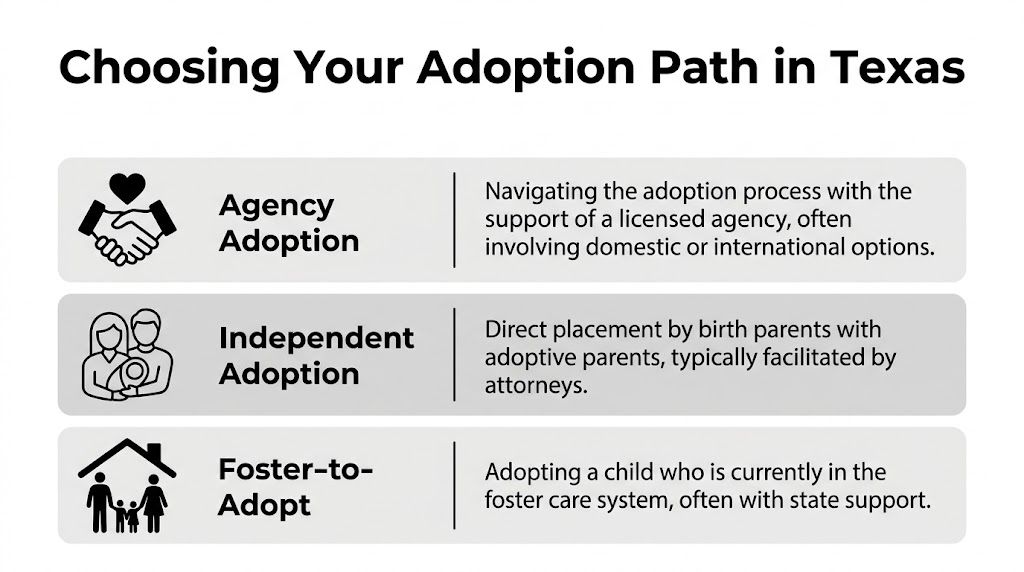 Choosing Your Adoption Path in Texas

Agency Adoption

Navigating the adoption process with the support of a licensed agency, often involving domestic or international options.

Independent Adoption

Direct placement by birth parents with adoptive parents, typically facilitated by attorneys.

Foster-to-Adopt

Adopting a child who is currently in the foster care system, often with state support.